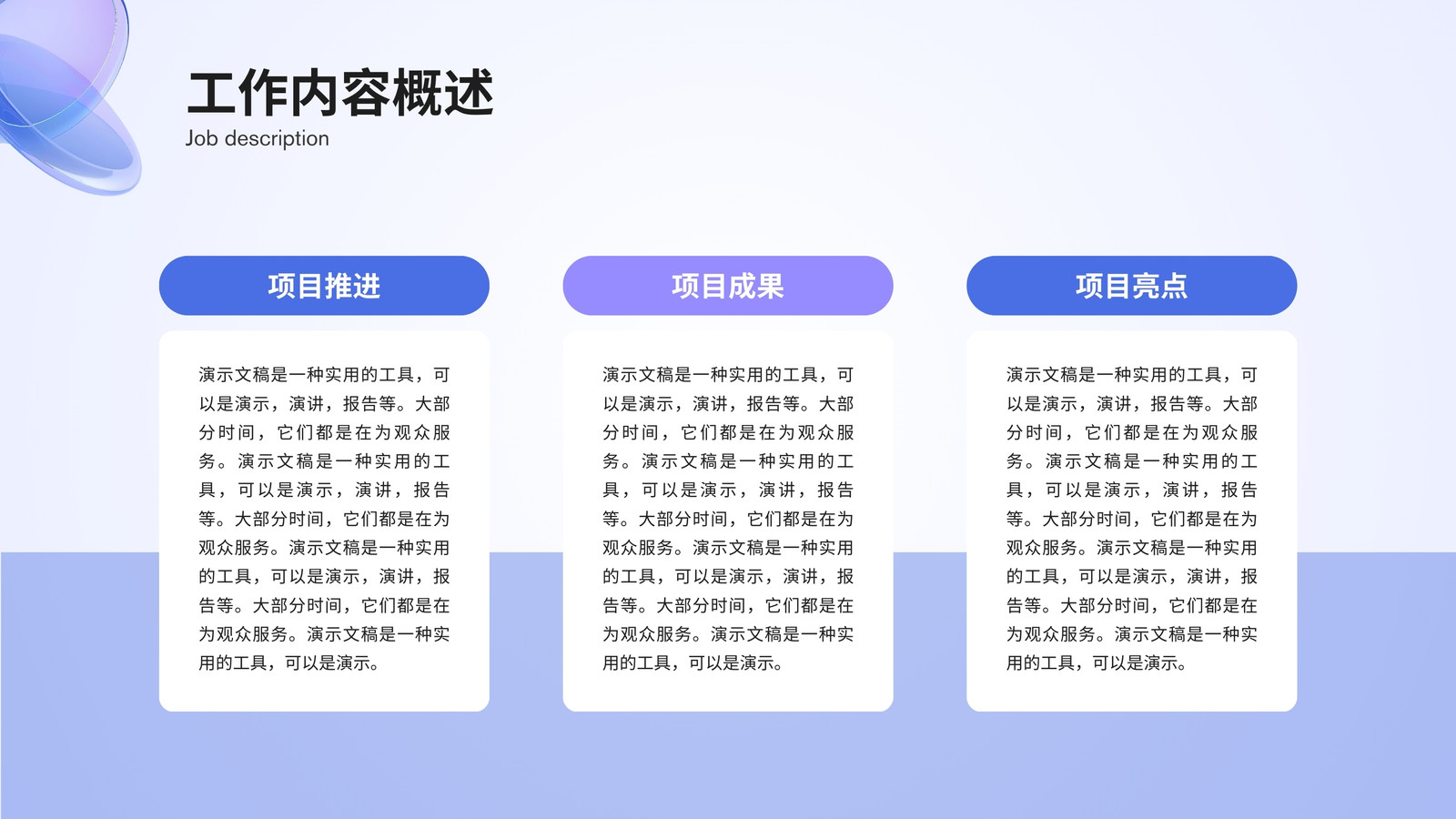 工作内容概述
Job description

项目推进

演示文稿是一种实用的工具，可以是演示，演讲，报告等。大部分时间，它们都是在为观众服务。演示文稿是一种实用的工具，可以是演示，演讲，报告等。大部分时间，它们都是在为观众服务。演示文稿是一种实用的工具，可以是演示，演讲，报告等。大部分时间，它们都是在为观众服务。演示文稿是一种实用的工具，可以是演示。

项目成果

演示文稿是一种实用的工具，可以是演示，演讲，报告等。大部分时间，它们都是在为观众服务。演示文稿是一种实用的工具，可以是演示，演讲，报告等。大部分时间，它们都是在为观众服务。演示文稿是一种实用的工具，可以是演示，演讲，报告等。大部分时间，它们都是在为观众服务。演示文稿是一种实用的工具，可以是演示。

项目亮点

演示文稿是一种实用的工具，可以是演示，演讲，报告等。大部分时间，它们都是在为观众服务。演示文稿是一种实用的工具，可以是演示，演讲，报告等。大部分时间，它们都是在为观众服务。演示文稿是一种实用的工具，可以是演示，演讲，报告等。大部分时间，它们都是在为观众服务。演示文稿是一种实用的工具，可以是演示。